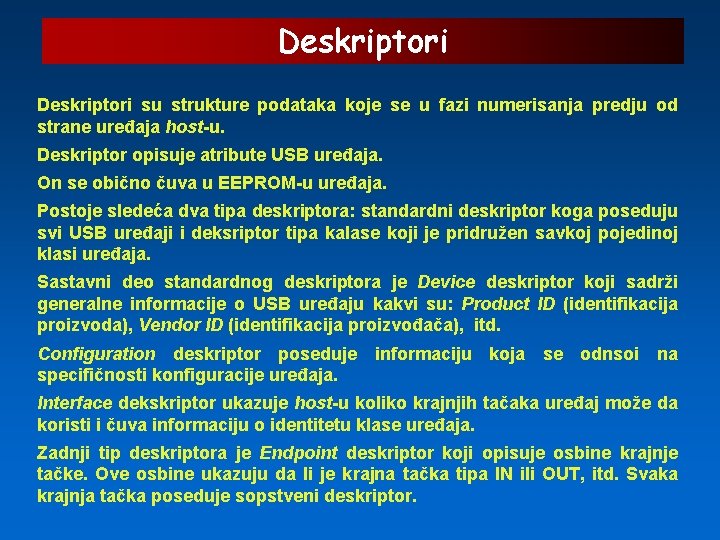 Deskriptori

Deskriptori su strukture podataka koje se u fazi numerisanja predju od strane uređaja host-u.

Deskriptor opisuje atribute USB uređaja.

On se obično čuva u EEPROM-u uređaja.

Postoje sledeća dva tipa deskriptora: standardni deskriptor koga poseduju svi USB uređaji i deksriptor tipa kalase koji je pridružen savkoj pojedinoj klasi uređaja.

Sastavni deo standardnog deskriptora je Device deskriptor koji sadrži generalne informacije o USB uređaju kakvi su: Product ID (identifikacija proizvoda), Vendor ID (identifikacija proizvođača), itd.

Configuration deskriptor poseduje informaciju koja se odnsoi na specifičnosti konfiguracije uređaja.

Interface dekskriptor ukazuje host-u koliko krajnjih tačaka uređaj može da koristi i čuva informaciju o identitetu klase uređaja.

Zadnji tip deskriptora je Endpoint deskriptor koji opisuje osbine krajnje tačke. Ove osbine ukazuju da li je krajna tačka tipa IN ili OUT, itd. Svaka krajnja tačka poseduje sopstveni deskriptor.